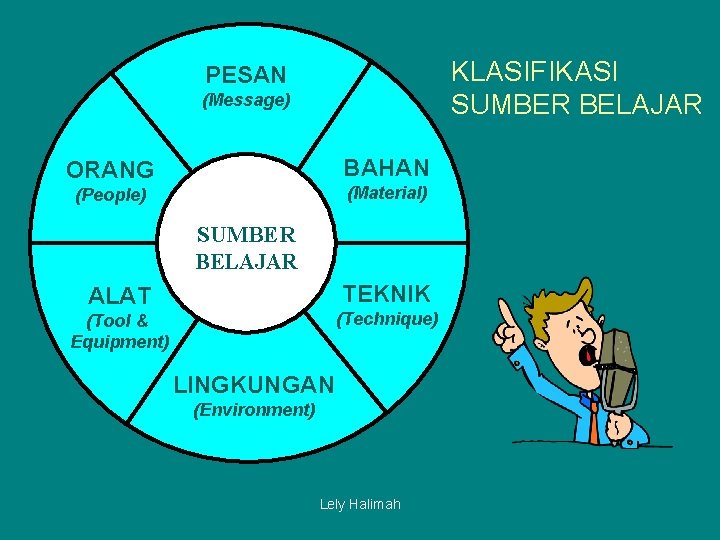 KLASIFIKASI SUMBER BELAJAR

PESAN
(Message)

BAHAN
(Material)

TEKNIK
(Technique)

LINGKUNGAN
(Environment)

ALAT
(Tool & Equipment)

ORANG
(People)

SUMBER BELAJAR

Lely Halimah